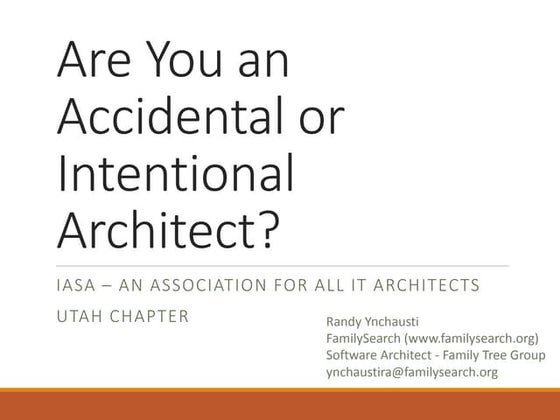 Are You an Accidental or Intentional Architect?

IASA – AN ASSOCIATION FOR ALL IT ARCHITECTS

UTAH CHAPTER

Randy Ynchausti
FamilySearch (www.familysearch.org)
Software Architect - Family Tree Group
ynchaustira@familysearch.org